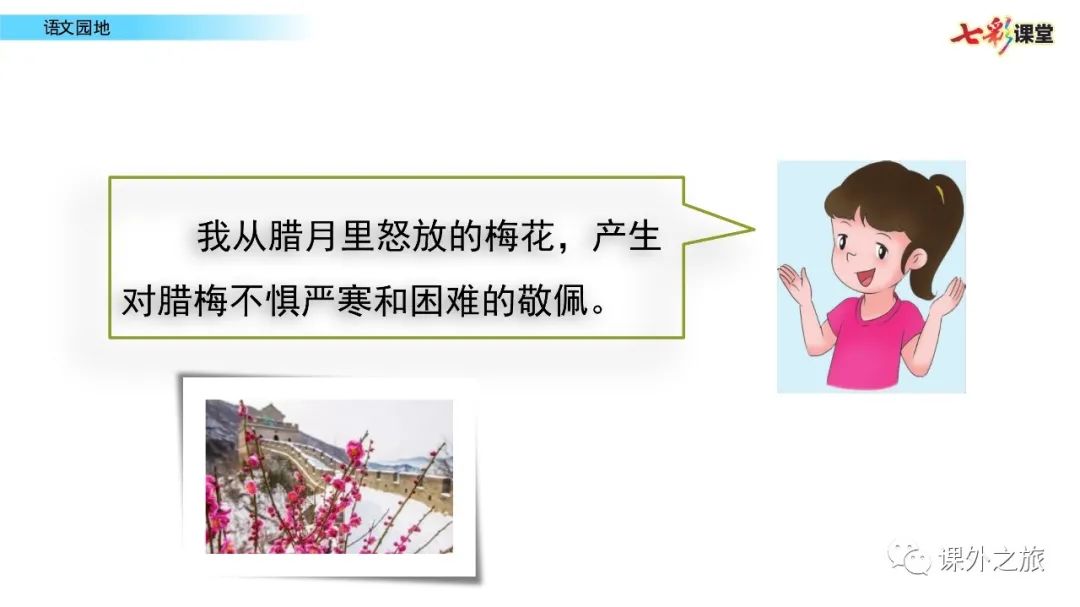 语文园地

七彩课堂

我从腊月里怒放的梅花，产生对腊梅不惧严寒和困难的敬佩。

课外之旅